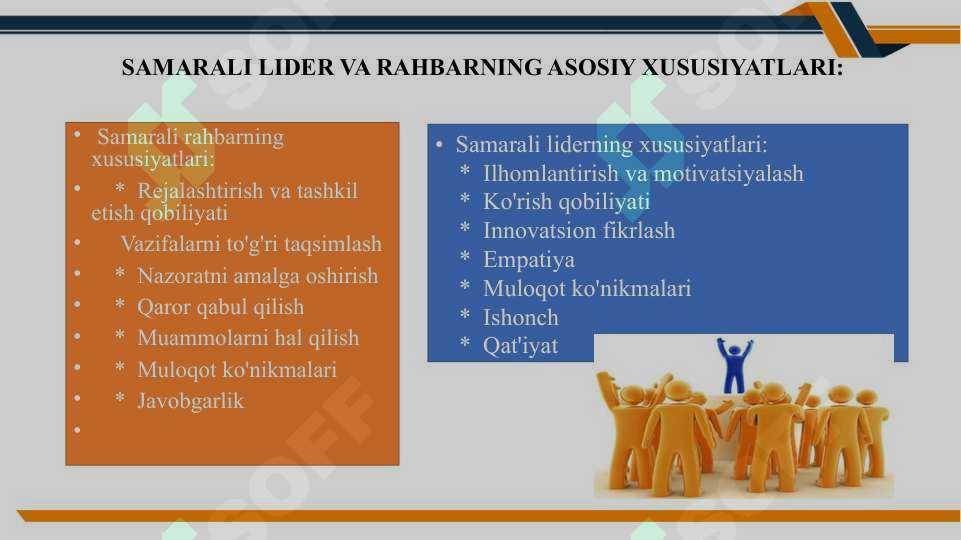 SAMARALI LIDER VA RAHBARNING ASOSIY XUSUSIYATLARI:

• Samarali rahbarning xususiyatlari:
• * Rejalashtirish va tashkil etish qobiliyati
• Vazifalarni to'g'ri taqsimlash
• * Nazoratni amalga oshirish
• * Qaror qabul qilish
• * Muammolarni hal qilish
• * Muloqot ko'nikmalari
• * Javobgarlik
•

• Samarali liderning xususiyatlari:
* Ilhomlantirish va motivatsiyalash
* Ko'rish qobiliyati
* Innovatsion fikrlash
* Empatiya
* Muloqot ko'nikmalari
* Ishonch
* Qat'iyat

SOFF